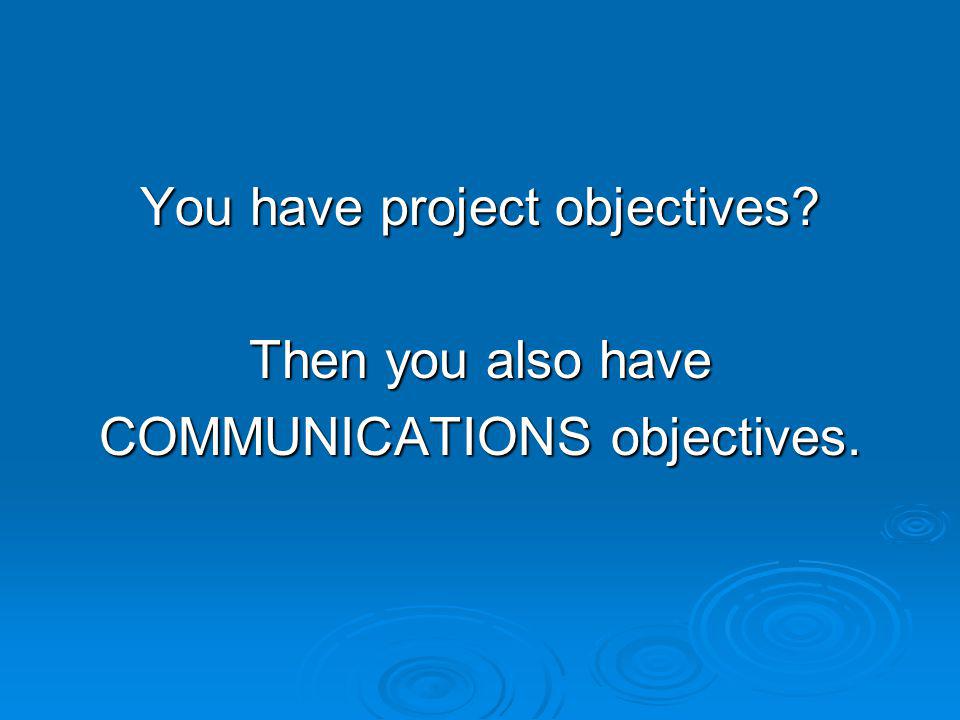 You have project objectives?

Then you also have COMMUNICATIONS objectives.